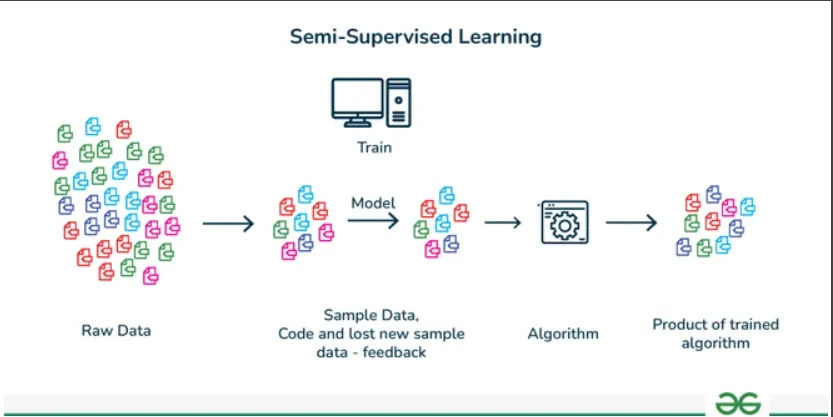 Semi-Supervised Learning

Train

Model

Raw Data

Sample Data, Code and lost new sample data - feedback

Algorithm

Product of trained algorithm